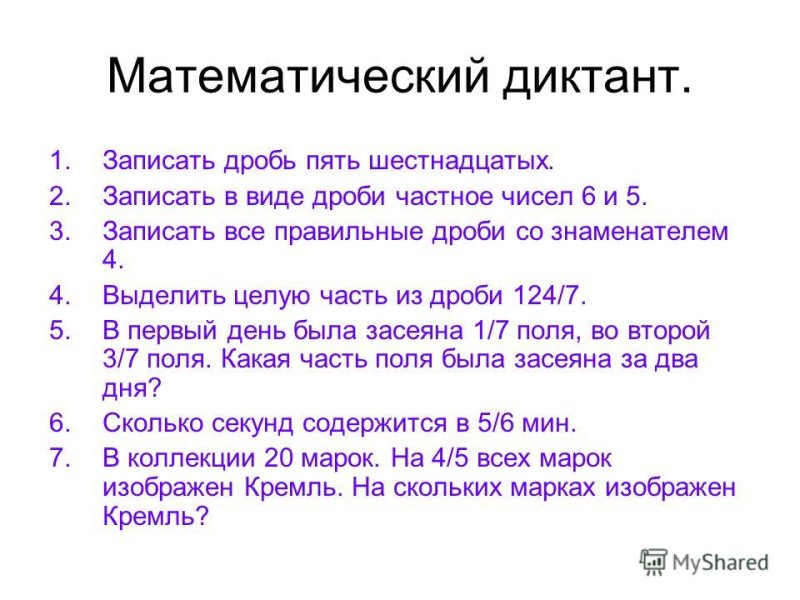 Математический диктант.

1. Записать дробь пять шестнадцатых.
2. Записать в виде дроби частное чисел 6 и 5.
3. Записать все правильные дроби со знаменателем 4.
4. Выделить целую часть из дроби 124/7.
5. В первый день была засеяна 1/7 поля, во второй 3/7 поля. Какая часть поля была засеяна за два дня?
6. Сколько секунд содержится в 5/6 мин.
7. В коллекции 20 марок. На 4/5 всех марок изображен Кремль. На скольких марках изображен Кремль?

MyShared